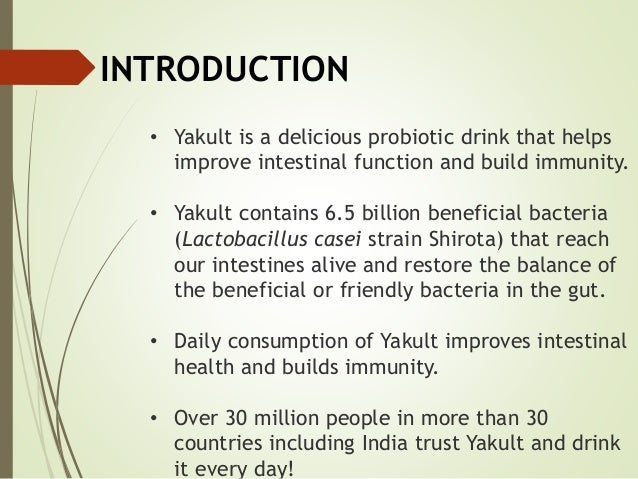 INTRODUCTION

• Yakult is a delicious probiotic drink that helps improve intestinal function and build immunity.

• Yakult contains 6.5 billion beneficial bacteria (Lactobacillus casei strain Shirota) that reach our intestines alive and restore the balance of the beneficial or friendly bacteria in the gut.

• Daily consumption of Yakult improves intestinal health and builds immunity.

• Over 30 million people in more than 30 countries including India trust Yakult and drink it every day!